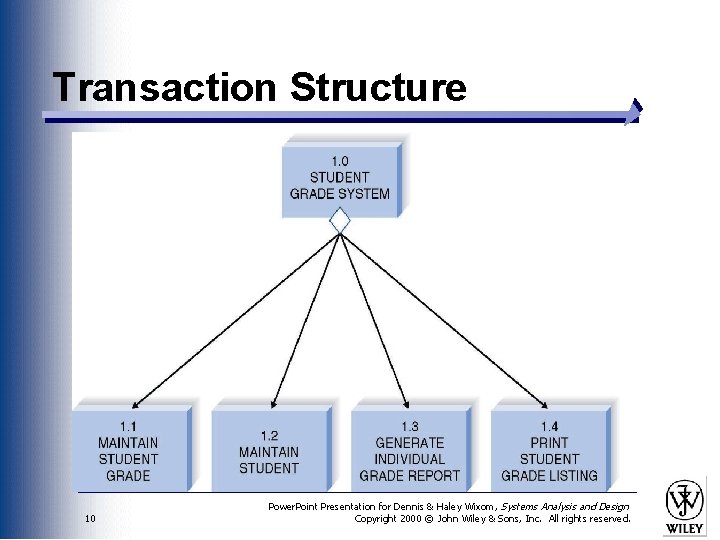 Transaction Structure

1.0
STUDENT
GRADE SYSTEM

1.1
MAINTAIN
STUDENT
GRADE

1.2
MAINTAIN
STUDENT

1.3
GENERATE
INDIVIDUAL
GRADE REPORT

1.4
PRINT
STUDENT
GRADE LISTING

10

PowerPoint Presentation for Dennis & Haley Wixom, Systems Analysis and Design
Copyright 2000 © John Wiley & Sons, Inc. All rights reserved.

WILEY